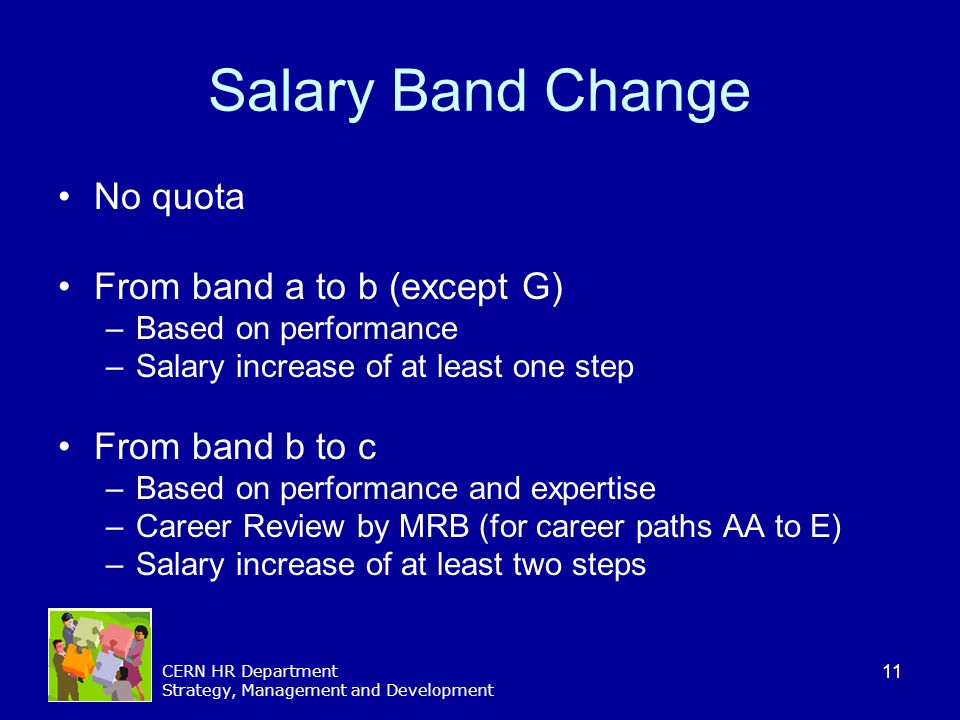 Salary Band Change

• No quota

• From band a to b (except G)
– Based on performance
– Salary increase of at least one step

• From band b to c
– Based on performance and expertise
– Career Review by MRB (for career paths AA to E)
– Salary increase of at least two steps

CERN HR Department
Strategy, Management and Development

11